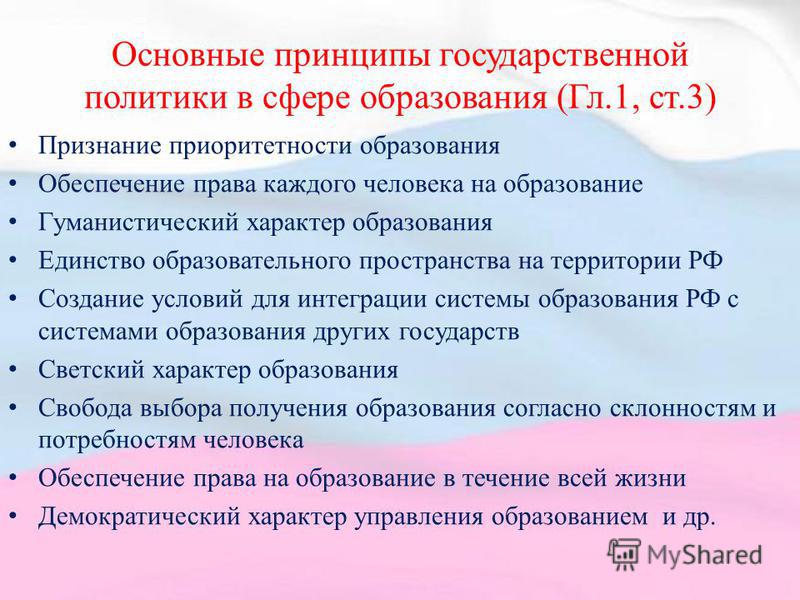 Основные принципы государственной политики в сфере образования (Гл.1, ст.3)

• Признание приоритетности образования
• Обеспечение права каждого человека на образование
• Гуманистический характер образования
• Единство образовательного пространства на территории РФ
• Создание условий для интеграции системы образования РФ с системами образования других государств
• Светский характер образования
• Свобода выбора получения образования согласно склонностям и потребностям человека
• Обеспечение права на образование в течение всей жизни
• Демократический характер управления образованием и др.

MyShared